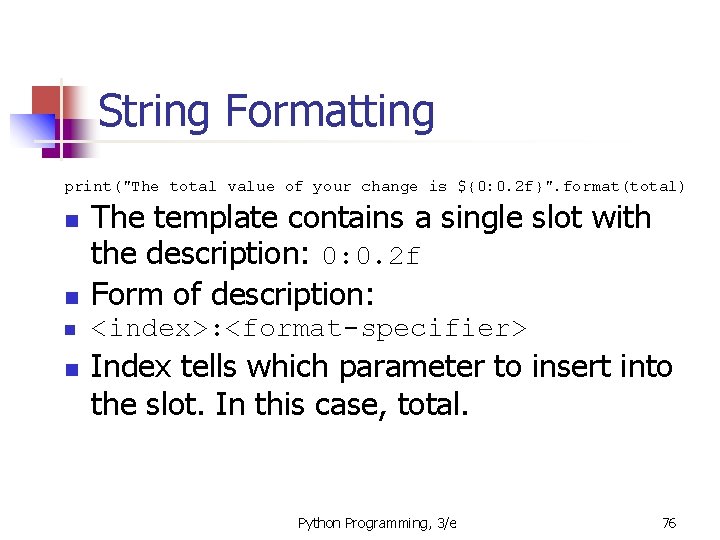 String Formatting

print("The total value of your change is ${0:0.2f}".format(total)

- The template contains a single slot with the description: 0:0.2f
- Form of description:
- <index>:<format-specifier>
- Index tells which parameter to insert into the slot. In this case, total.

Python Programming, 3/e

76